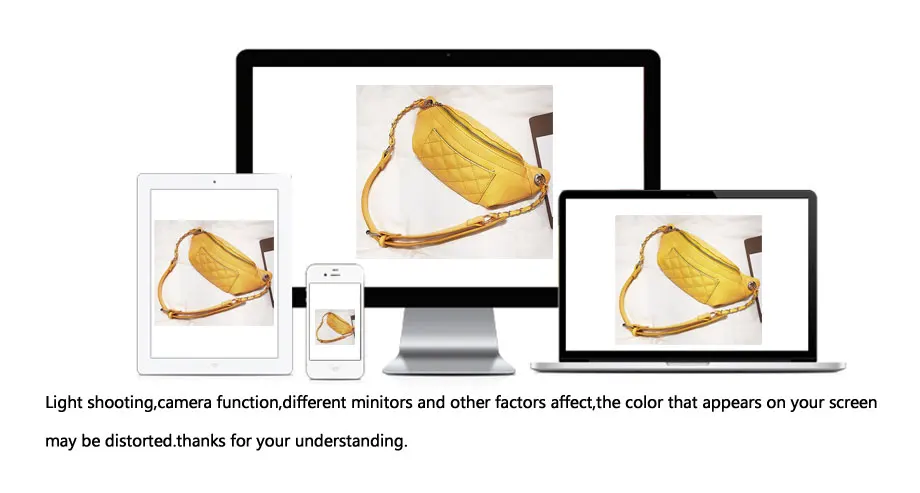 Light shooting,camera function,different minitors and other factors affect,the color that appears on your screen may be distorted.thanks for your understanding.